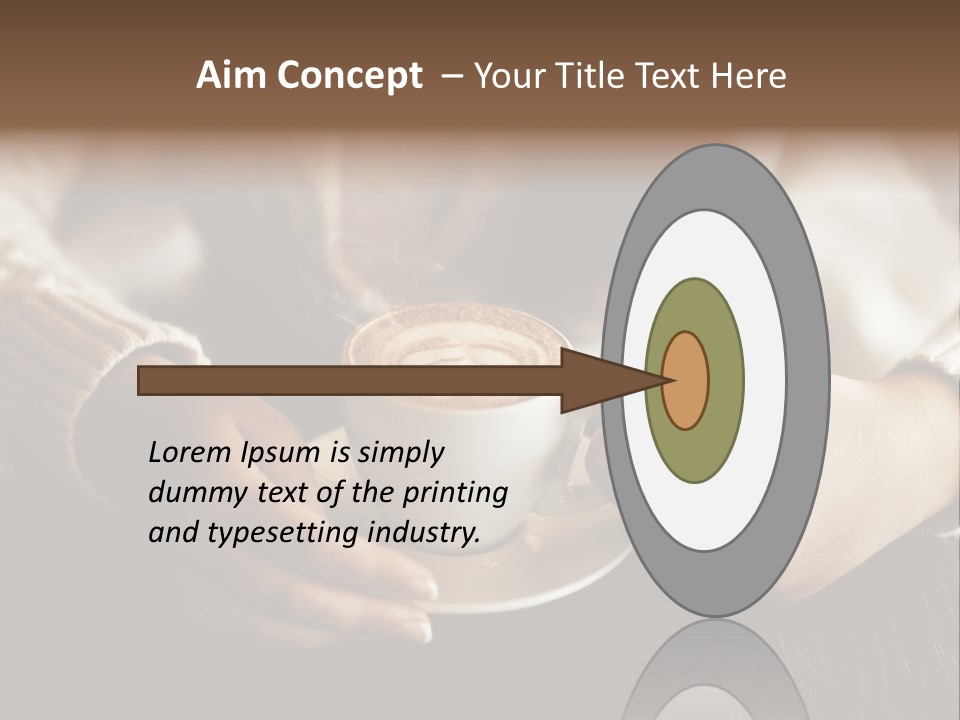 Aim Concept – Your Title Text Here

Lorem Ipsum is simply dummy text of the printing and typesetting industry.